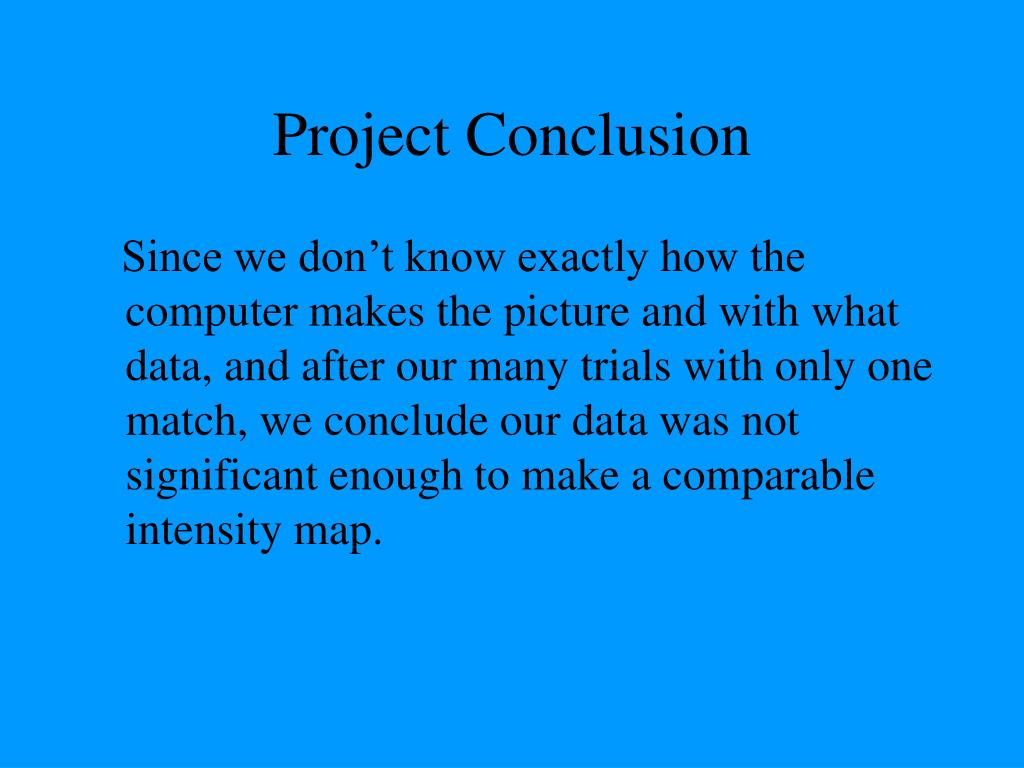 Project Conclusion

Since we don’t know exactly how the computer makes the picture and with what data, and after our many trials with only one match, we conclude our data was not significant enough to make a comparable intensity map.